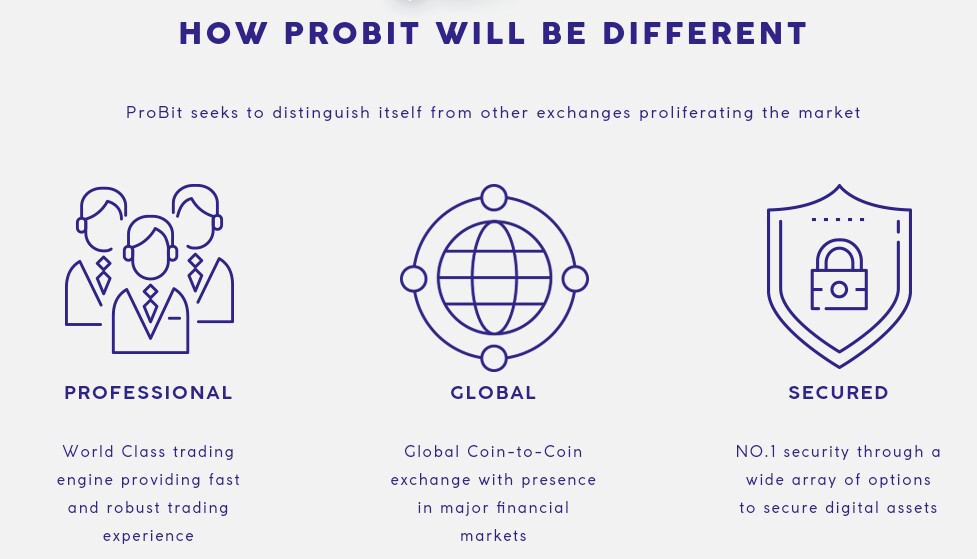 HOW PROBIT WILL BE DIFFERENT

ProBit seeks to distinguish itself from other exchanges proliferating the market

PROFESSIONAL

World Class trading engine providing fast and robust trading experience

GLOBAL

Global Coin-to-Coin exchange with presence in major financial markets

SECURED

NO.1 security through a wide array of options to secure digital assets